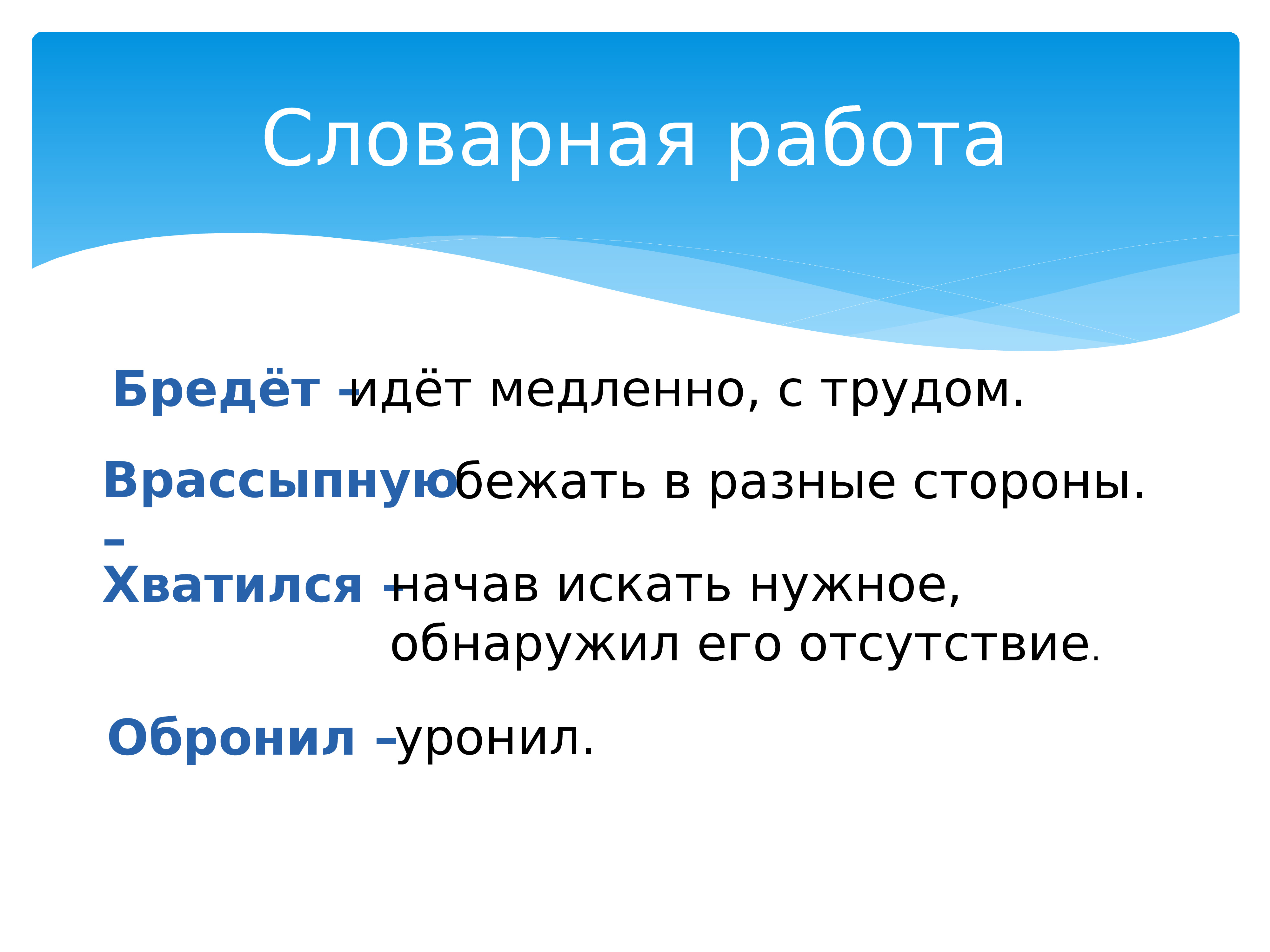 Словарная работа

Бредёт – идёт медленно, с трудом.

Врассыпную – бежать в разные стороны.

Хватился – начав искать нужное, обнаружил его отсутствие.

Обронил – уронил.